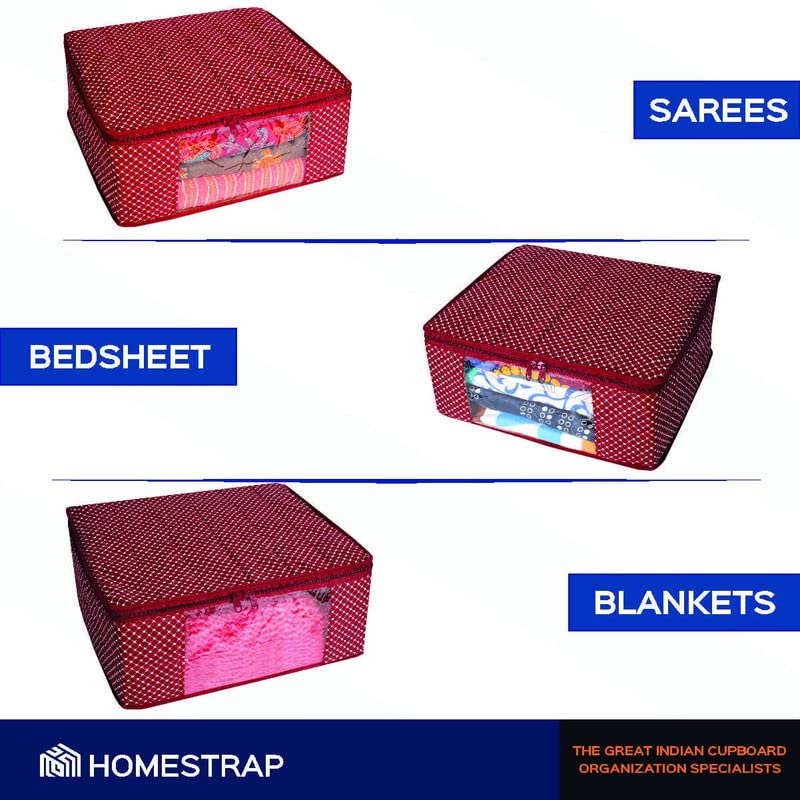 SAREES

BEDSHEET

BLANKETS

HOMESTRAP

THE GREAT INDIAN CUPBOARD ORGANIZATION SPECIALISTS